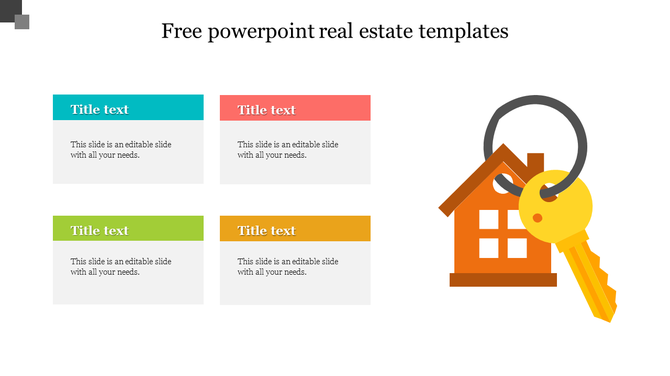 Free powerpoint real estate templates

Title text

This slide is an editable slide with all your needs.

Title text

This slide is an editable slide with all your needs.

Title text

This slide is an editable slide with all your needs.

Title text

This slide is an editable slide with all your needs.